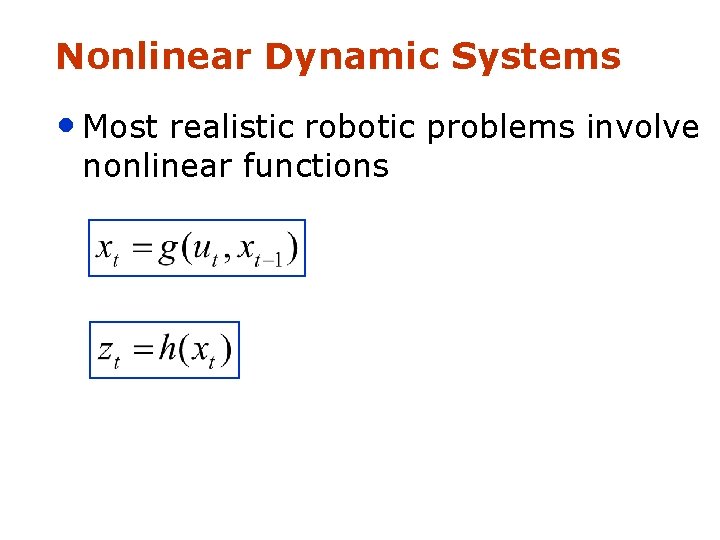 Nonlinear Dynamic Systems

• Most realistic robotic problems involve nonlinear functions

$x_t = g(u_t, x_{t-1})$

$z_t = h(x_t)$